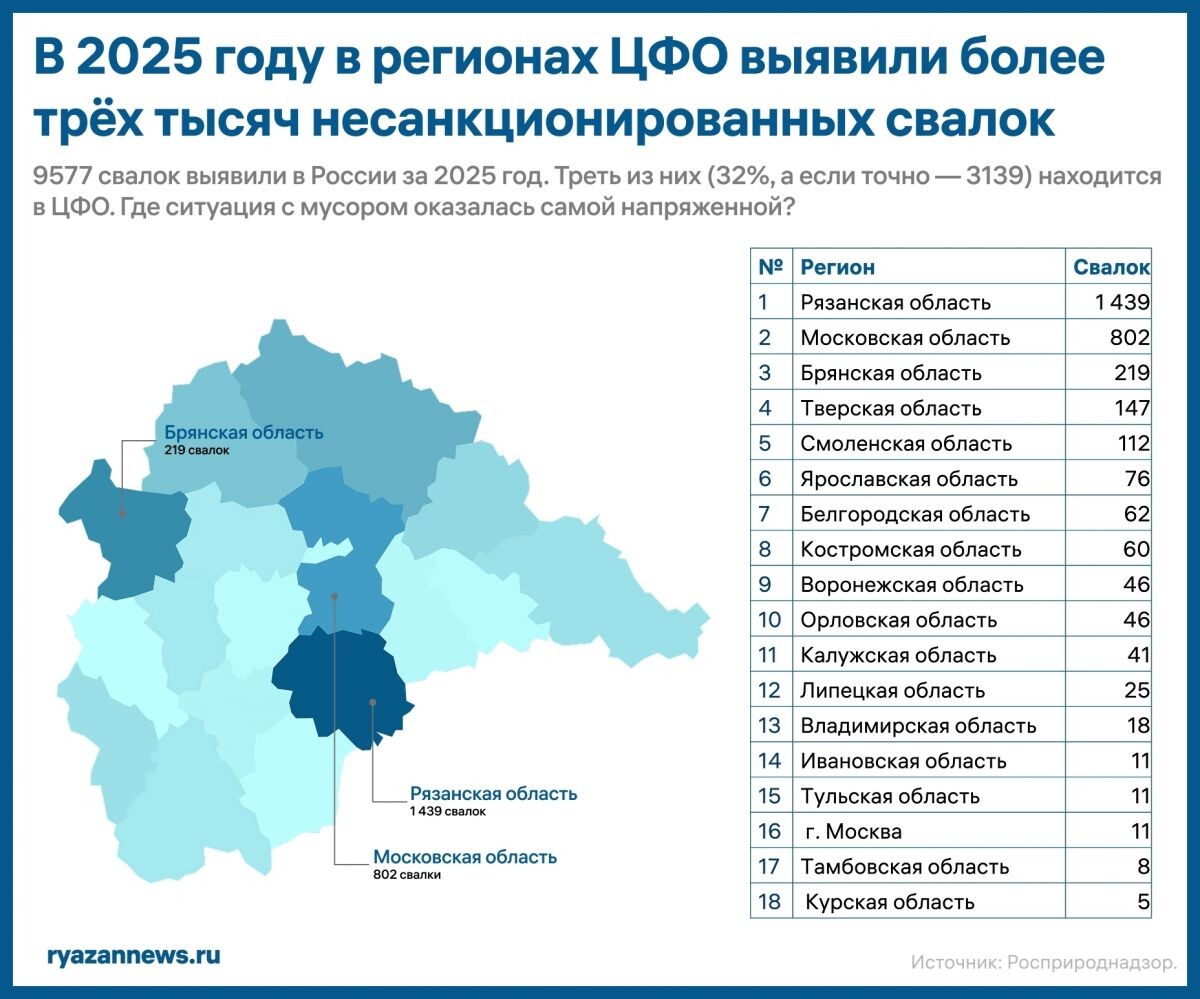 В 2025 году в регионах ЦФО выявили более трёх тысяч несанкционированных свалок

9577 свалок выявили в России за 2025 год. Треть из них (32%, а если точно — 3139) находится в ЦФО. Где ситуация с мусором оказалась самой напряженной?

Брянская область
219 свалок

Рязанская область
1 439 свалок

Московская область
802 свалки

| № | Регион | Свалок |
|---|---|---|
| 1 | Рязанская область | 1 439 |
| 2 | Московская область | 802 |
| 3 | Брянская область | 219 |
| 4 | Тверская область | 147 |
| 5 | Смоленская область | 112 |
| 6 | Ярославская область | 76 |
| 7 | Белгородская область | 62 |
| 8 | Костромская область | 60 |
| 9 | Воронежская область | 46 |
| 10 | Орловская область | 46 |
| 11 | Калужская область | 41 |
| 12 | Липецкая область | 25 |
| 13 | Владимирская область | 18 |
| 14 | Ивановская область | 11 |
| 15 | Тульская область | 11 |
| 16 | г. Москва | 11 |
| 17 | Тамбовская область | 8 |
| 18 | Курская область | 5 |

ryazannews.ru

Источник: Росприроднадзор.